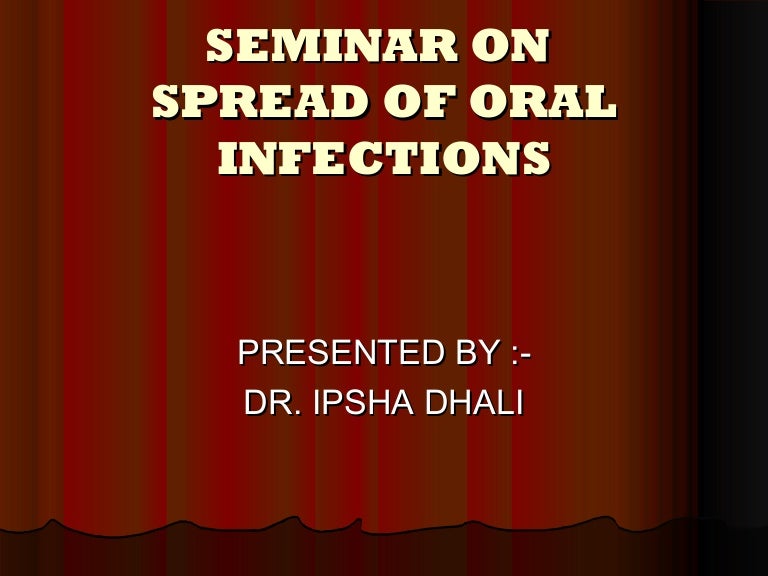 SEMINAR ON SPREAD OF ORAL INFECTIONS

PRESENTED BY :-
DR. IPSHA DHALI